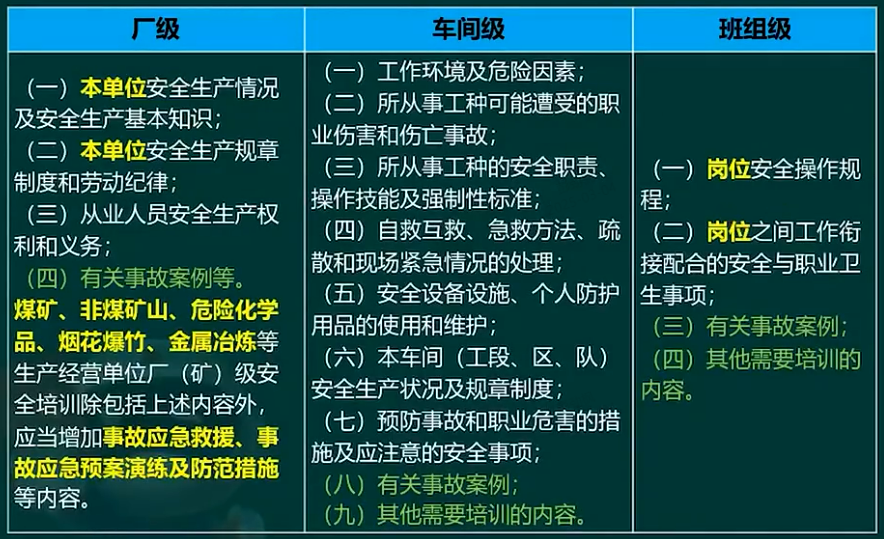 | 厂级 | 车间级 | 班组级 |
|---|---|---|
| （一）本单位安全生产情况及安全生产基本知识；<br>（二）本单位安全生产规章制度和劳动纪律；<br>（三）从业人员安全生产权利和义务；<br>（四）有关事故案例等。<br>煤矿、非煤矿山、危险化学品、烟花爆竹、金属冶炼等生产经营单位厂（矿）级安全培训除包括上述内容外，应当增加事故应急救援、事故应急预案演练及防范措施等内容。 | （一）工作环境及危险因素；<br>（二）所从事工种可能遭受的职业伤害和伤亡事故；<br>（三）所从事工种的安全职责、操作技能及强制性标准；<br>（四）自救互救、急救方法、疏散和现场紧急情况的处理；<br>（五）安全设备设施、个人防护用品的使用和维护；<br>（六）本车间（工段、区、队）安全生产状况及规章制度；<br>（七）预防事故和职业危害的措施及应注意的安全事项；<br>（八）有关事故案例；<br>（九）其他需要培训的内容。 | （一）岗位安全操作规程；<br>（二）岗位之间工作衔接配合的安全与职业卫生事项；<br>（三）有关事故案例；<br>（四）其他需要培训的内容。 |